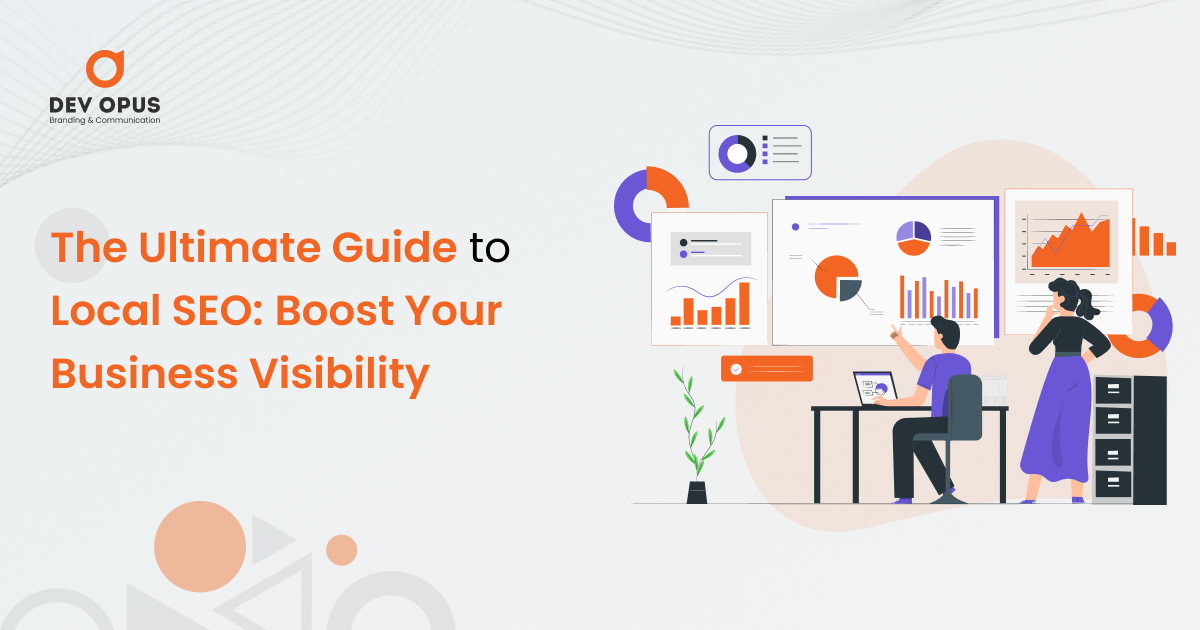 DEV OPUS
Branding & Communication

The Ultimate Guide to Local SEO: Boost Your Business Visibility